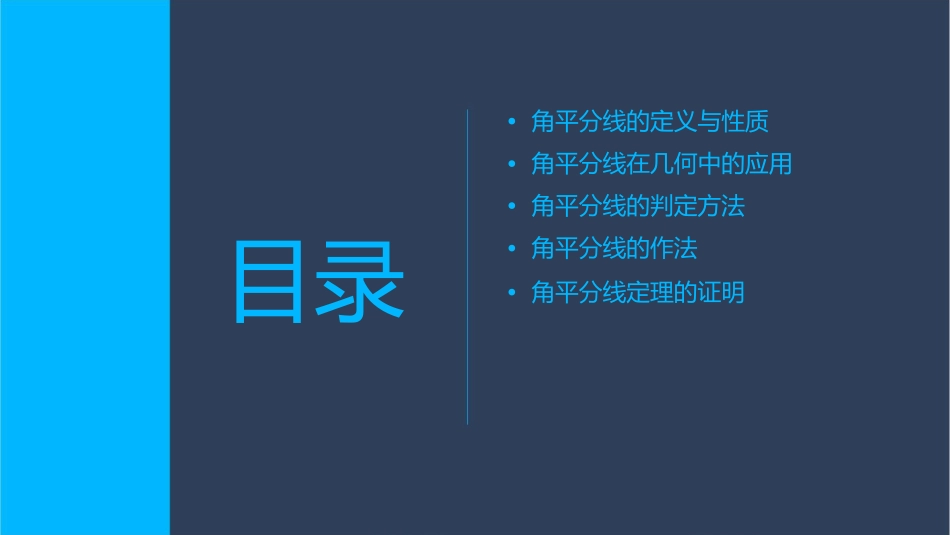 目录

• 角平分线的定义与性质
• 角平分线在几何中的应用
• 角平分线的判定方法
• 角平分线的作法
• 角平分线定理的证明